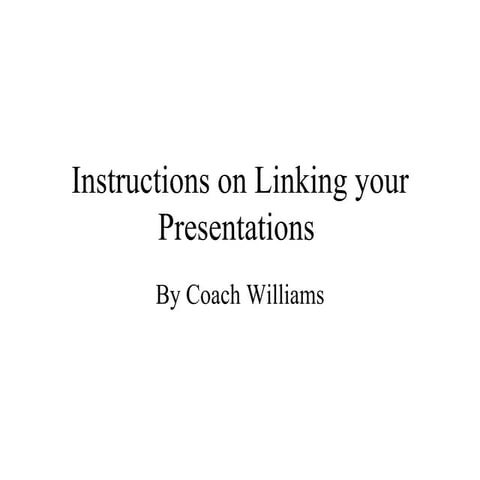 Instructions on Linking your Presentations

By Coach Williams